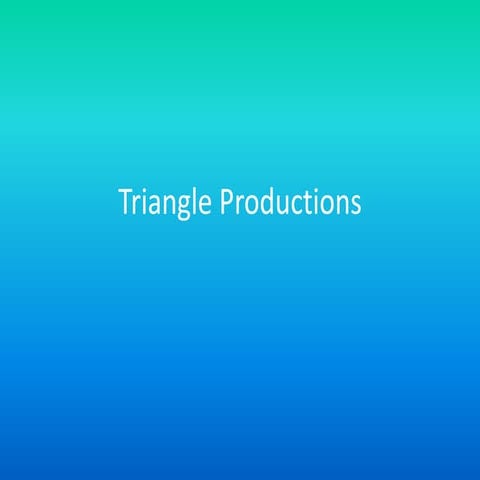 Triangle Productions